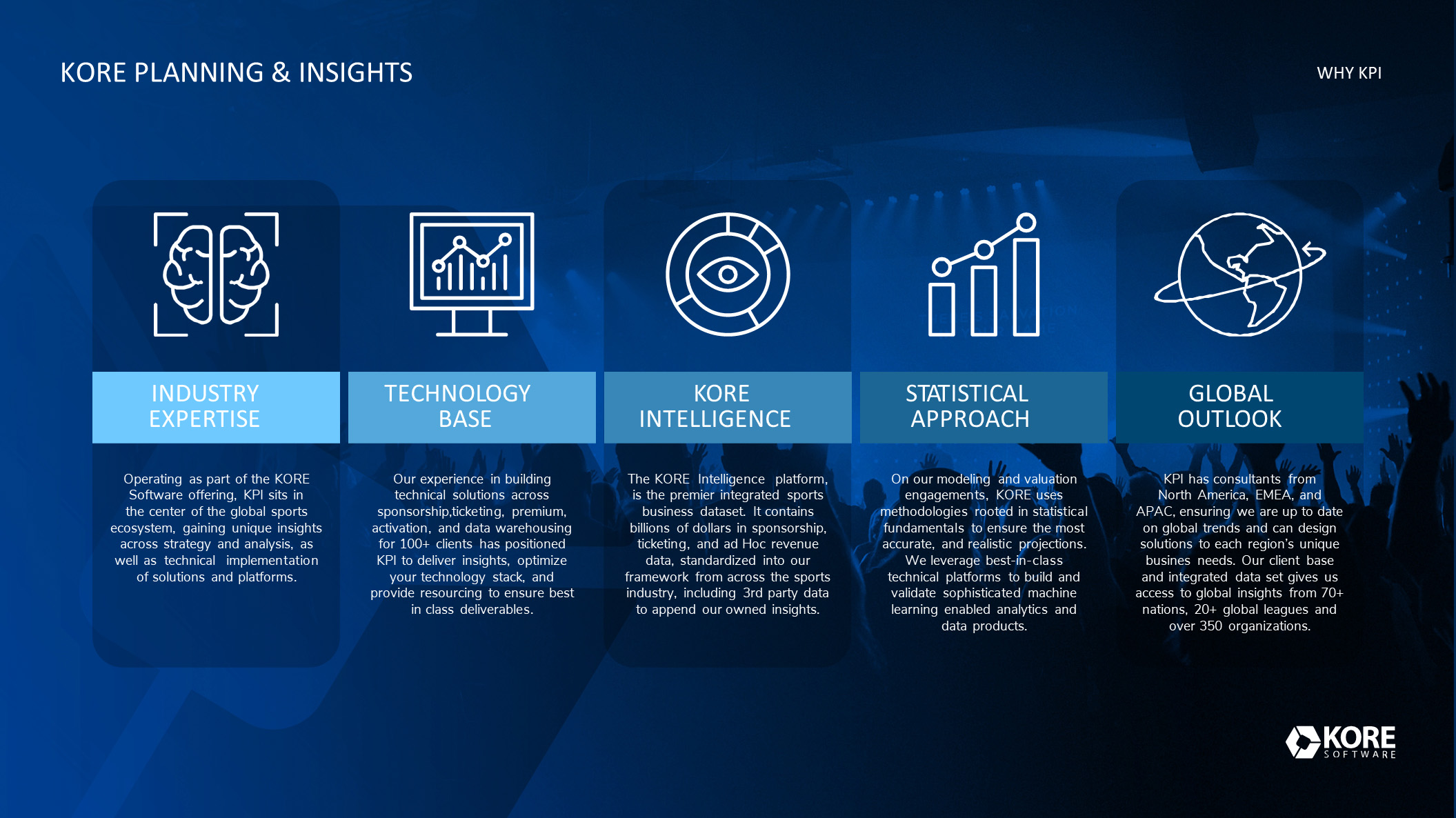 KORE PLANNING & INSIGHTS

WHY KPI

INDUSTRY EXPERTISE

Operating as part of the KORE Software offering, KPI sits in the center of the global sports ecosystem, gaining unique insights across strategy and analysis, as well as technical implementation of solutions and platforms.

TECHNOLOGY BASE

Our experience in building technical solutions across sponsorship,ticketing, premium, activation, and data warehousing for 100+ clients has positioned KPI to deliver insights, optimize your technology stack, and provide resourcing to ensure best in class deliverables.

KORE INTELLIGENCE

The KORE Intelligence platform, is the premier integrated sports business dataset. It contains billions of dollars in sponsorship, ticketing, and ad Hoc revenue data, standardized into our framework from across the sports industry, including 3rd party data to append our owned insights.

STATISTICAL APPROACH

On our modeling and valuation engagements, KORE uses methodologies rooted in statistical fundamentals to ensure the most accurate, and realistic projections. We leverage best-in-class technical platforms to build and validate sophisticated machine learning enabled analytics and data products.

GLOBAL OUTLOOK

KPI has consultants from North America, EMEA, and APAC, ensuring we are up to date on global trends and can design solutions to each region's unique busines needs. Our client base and integrated data set gives us access to global insights from 70+ nations, 20+ global leagues and over 350 organizations.

KORE SOFTWARE